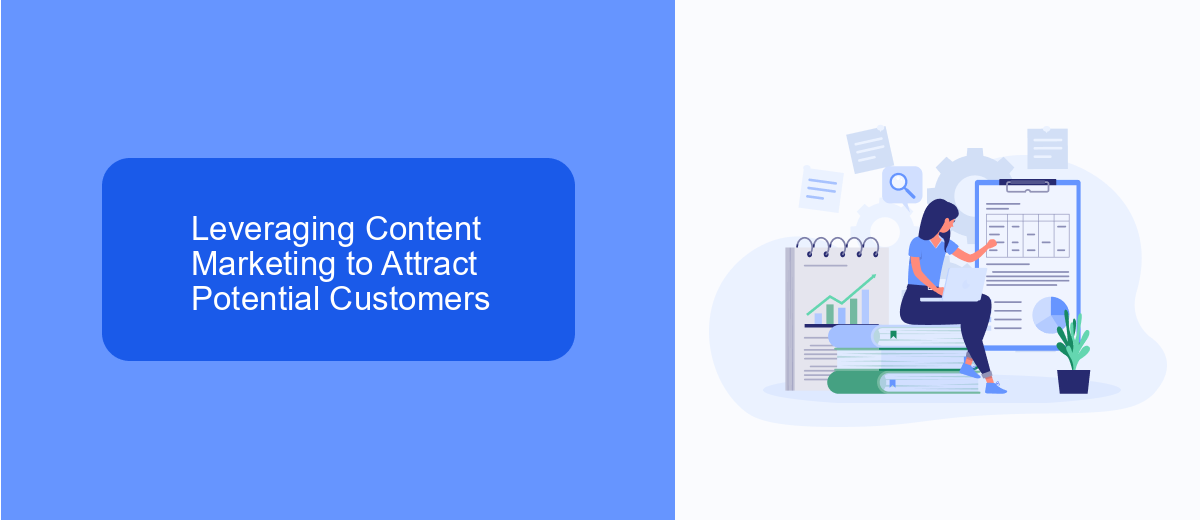 Leveraging Content Marketing to Attract Potential Customers